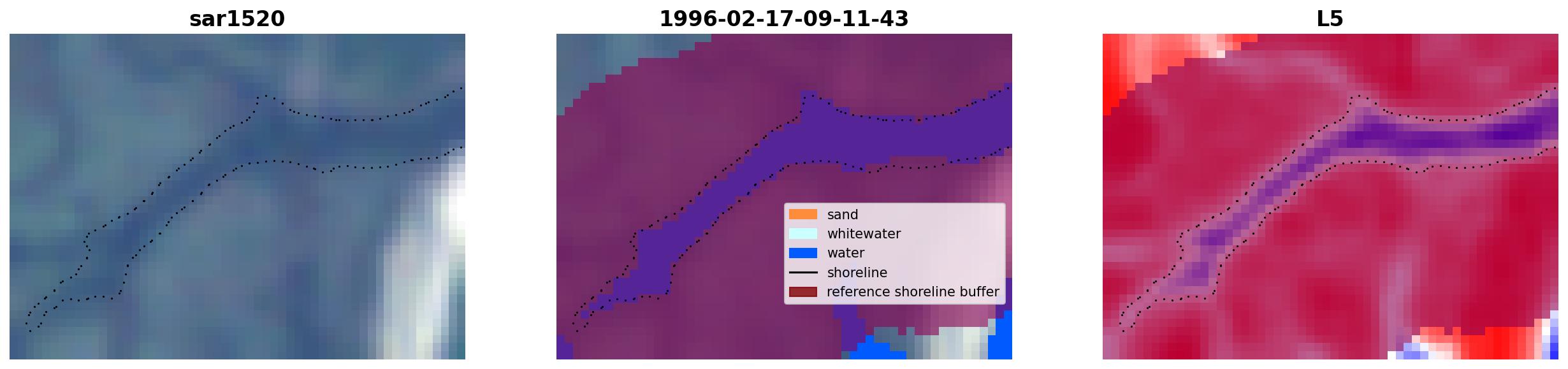 sar1520

1996-02-17-09-11-43

sand
whitewater
water
shoreline
reference shoreline buffer

L5